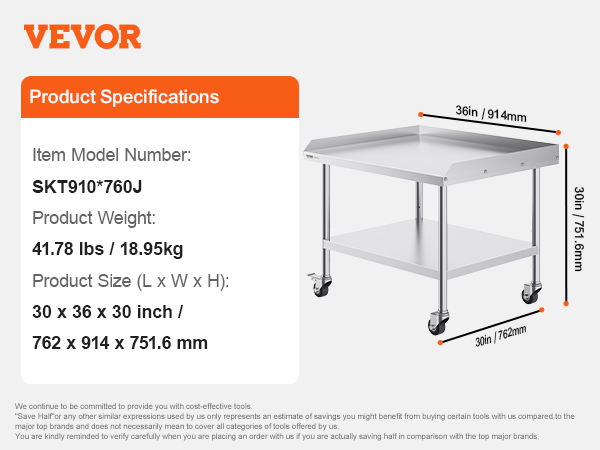 VEVOR

Product Specifications

Item Model Number:

SKT910*760J

Product Weight:

41.78 lbs / 18.95kg

Product Size (L x W x H):

30 x 36 x 30 inch /

762 x 914 x 751.6 mm

36in / 914mm

30in / 751.6mm

30in / 762mm

We continue to be committed to provide you with cost-effective tools.
"Save Half"or any other similar expressions used by us only represents an estimate of savings you might benefit from buying certain tools with us compared to the major top brands and does not necessarily mean to cover all categories of tools offered by us.
You are kindly reminded to verify carefully when you are placing an order with us if you are actually saving half in comparison with the top major brands.